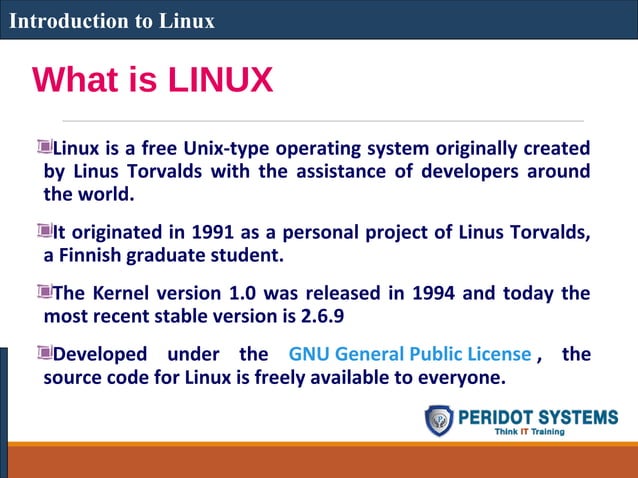 Introduction to Linux

What is LINUX

Linux is a free Unix-type operating system originally created by Linus Torvalds with the assistance of developers around the world.

It originated in 1991 as a personal project of Linus Torvalds, a Finnish graduate student.

The Kernel version 1.0 was released in 1994 and today the most recent stable version is 2.6.9

Developed under the GNU General Public License , the source code for Linux is freely available to everyone.

PERIDOT SYSTEMS
Think IT Training